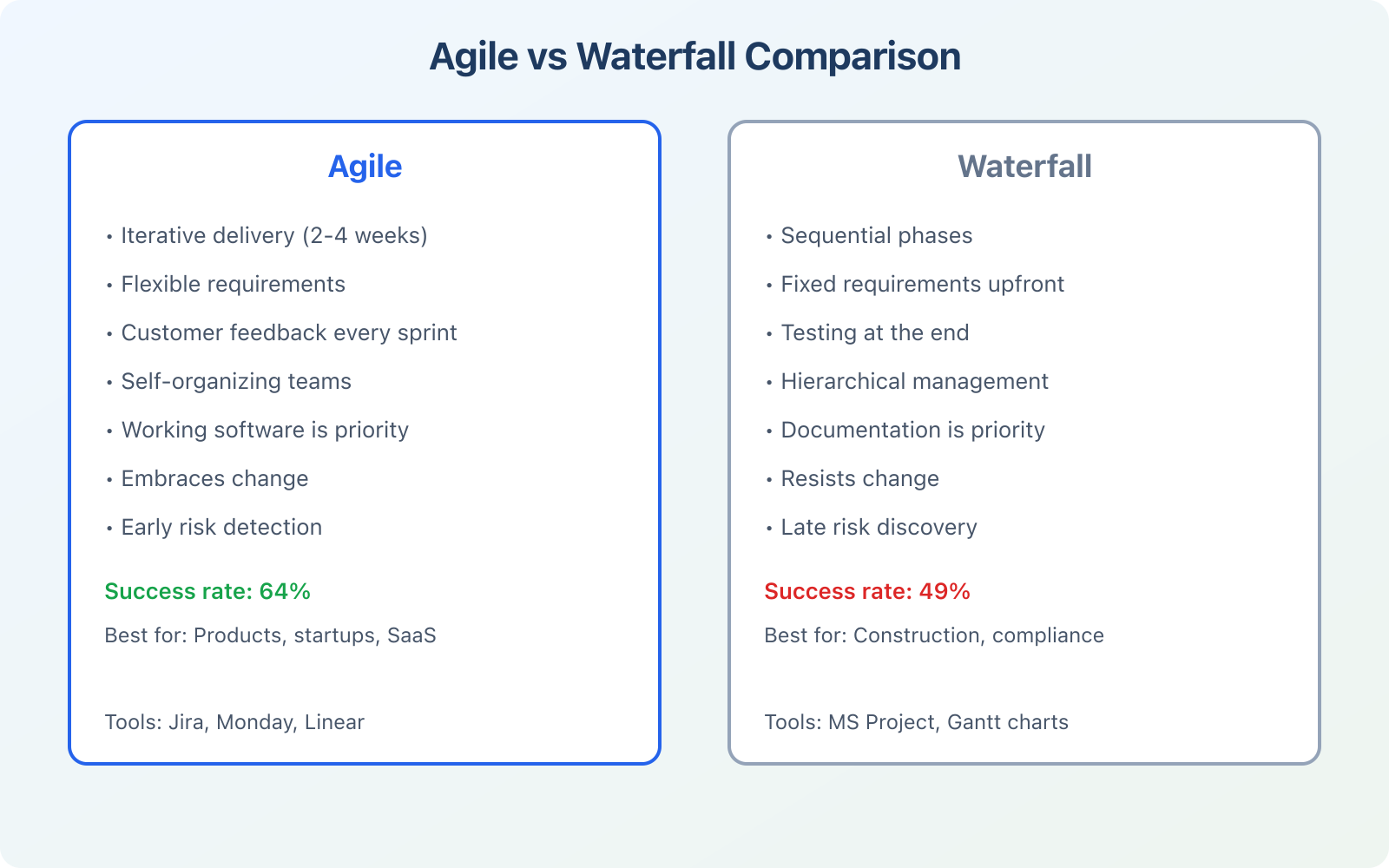 Agile vs Waterfall Comparison

Agile

• Iterative delivery (2-4 weeks)
• Flexible requirements
• Customer feedback every sprint
• Self-organizing teams
• Working software is priority
• Embraces change
• Early risk detection

Success rate: 64%

Best for: Products, startups, SaaS

Tools: Jira, Monday, Linear

Waterfall

• Sequential phases
• Fixed requirements upfront
• Testing at the end
• Hierarchical management
• Documentation is priority
• Resists change
• Late risk discovery

Success rate: 49%

Best for: Construction, compliance

Tools: MS Project, Gantt charts